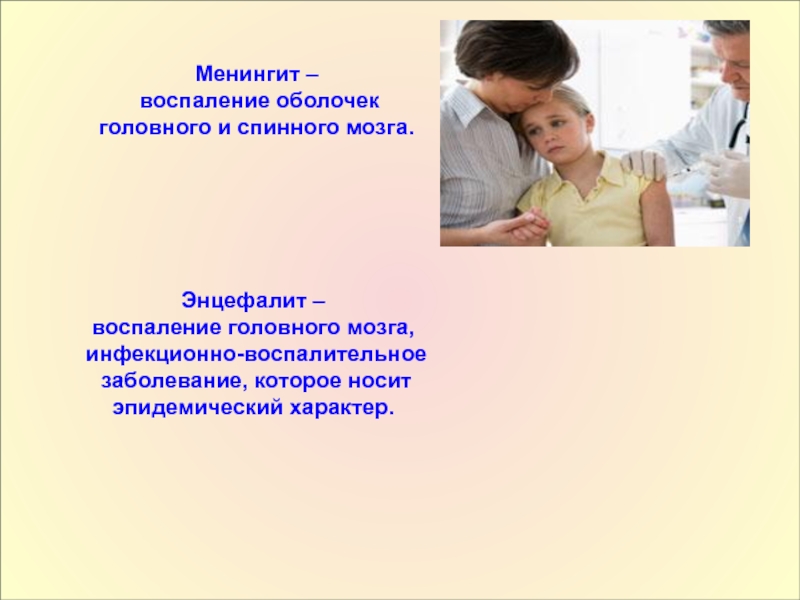 Менингит –
воспаление оболочек
головного и спинного мозга.

Энцефалит –
воспаление головного мозга,
инфекционно-воспалительное
заболевание, которое носит
эпидемический характер.